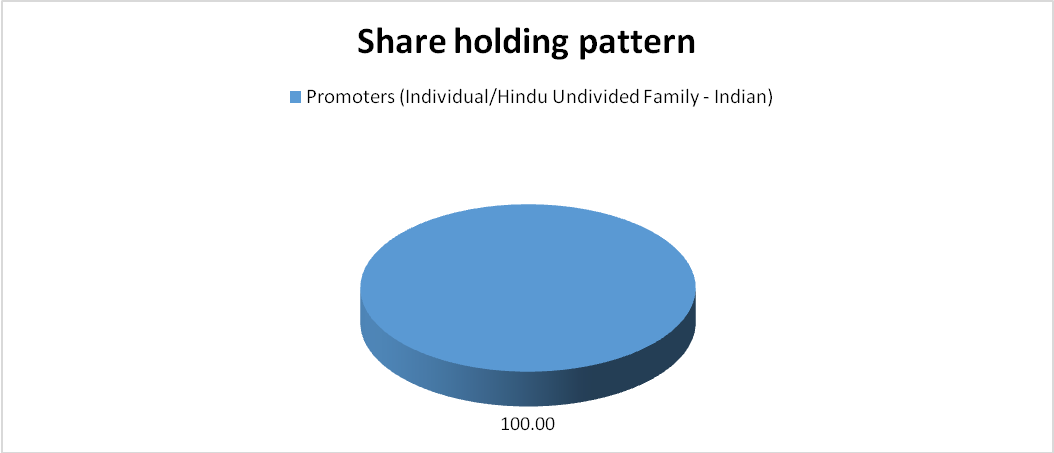 Share holding pattern

Promoters (Individual/Hindu Undivided Family - Indian)

100.00